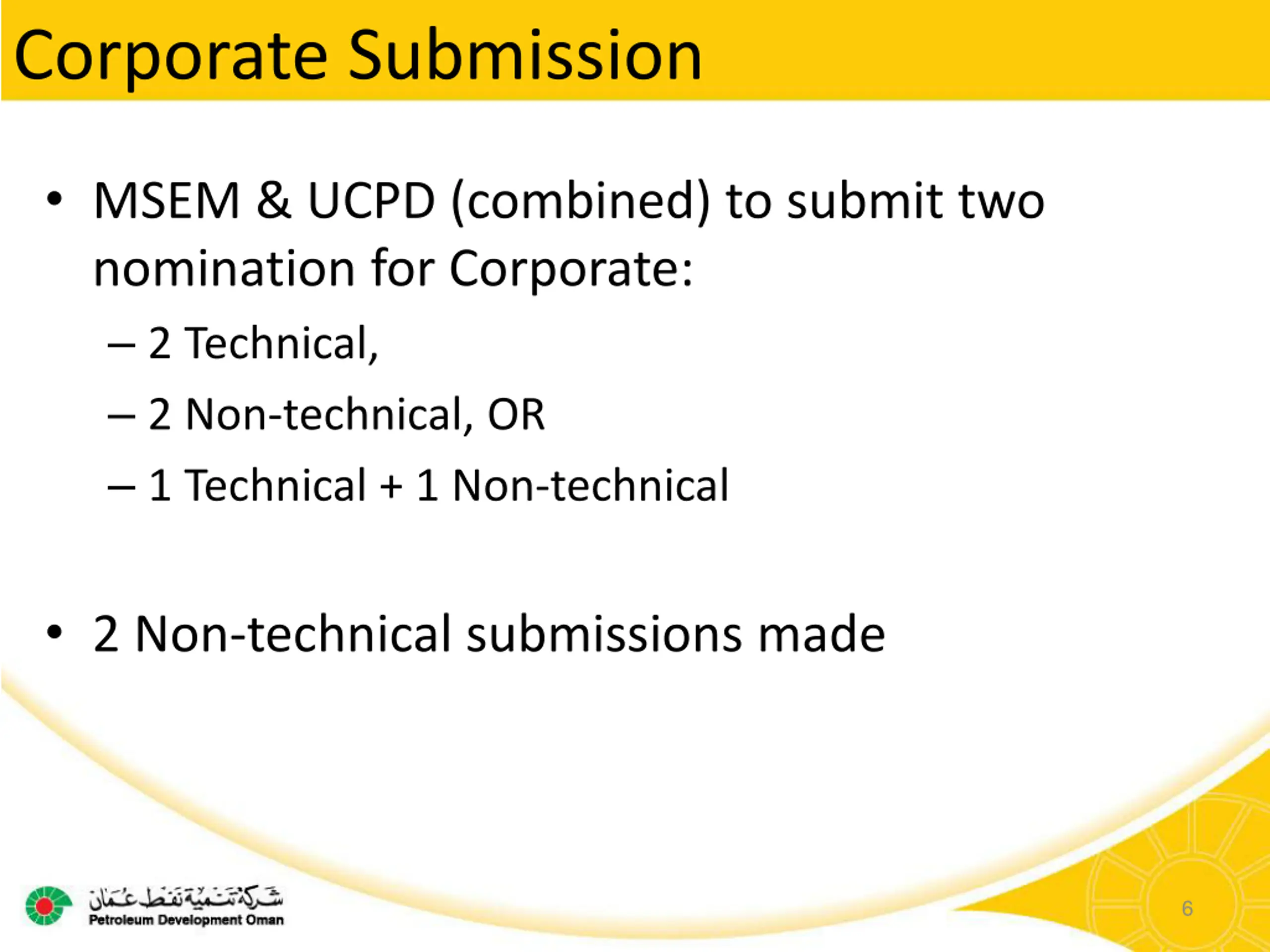 Corporate Submission

• MSEM & UCPD (combined) to submit two nomination for Corporate:

– 2 Technical,

– 2 Non-technical, OR

– 1 Technical + 1 Non-technical

• 2 Non-technical submissions made

شركة تنمية نفط عمان
Petroleum Development Oman

6